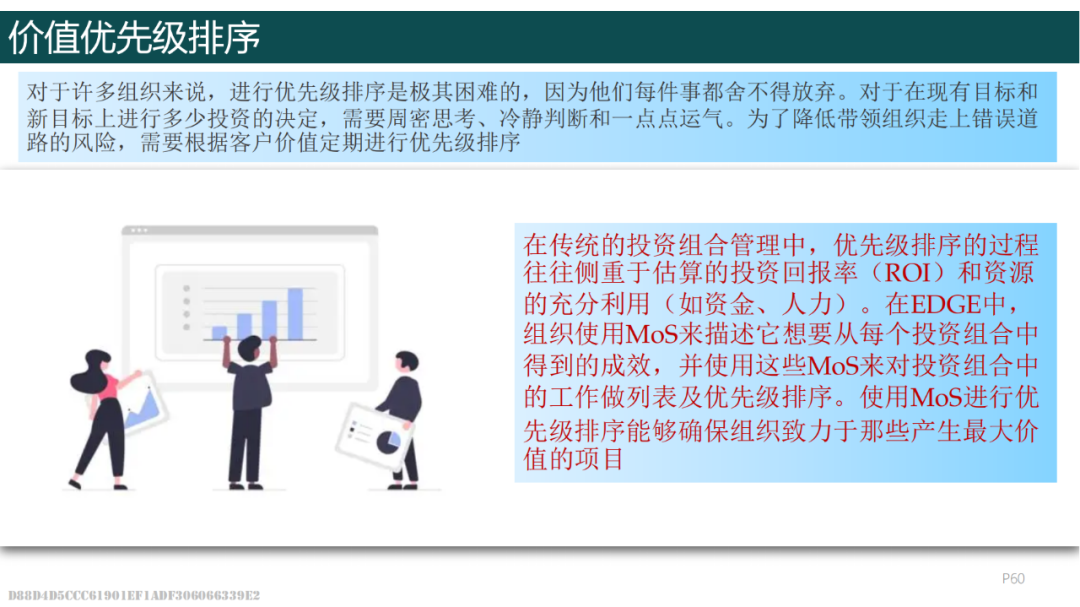 价值优先级排序

对于许多组织来说，进行优先级排序是极其困难的，因为他们每件事都舍不得放弃。对于在现有目标和新目标上进行多少投资的决定，需要周密思考、冷静判断和一点点运气。为了降低带领组织走上错误道路的风险，需要根据客户价值定期进行优先级排序

在传统的投资组合管理中，优先级排序的过程往往侧重于估算的投资回报率（ROI）和资源的充分利用（如资金、人力）。在EDGE中，组织使用MoS来描述它想要从每个投资组合中得到的成效，并使用这些MoS来对投资组合中的工作做列表及优先级排序。使用MoS进行优先级排序能够确保组织致力于那些产生最大价值的项目

P60

D88D4D5CCC61901EF1ADF306066339E2